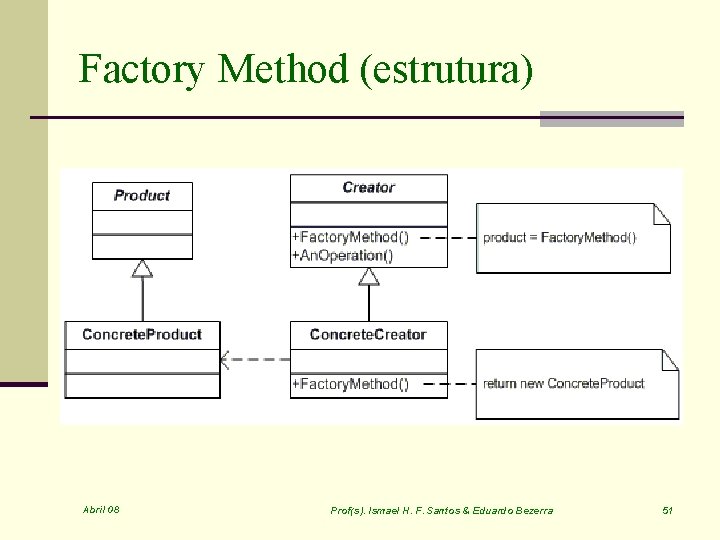 Factory Method (estrutura)

Product

Creator

+FactoryMethod()
+AnOperation()

product = FactoryMethod()

ConcreteProduct

ConcreteCreator

+FactoryMethod()

return new ConcreteProduct

Abril 08

Prof(s). Ismael H. F. Santos & Eduardo Bezerra

51